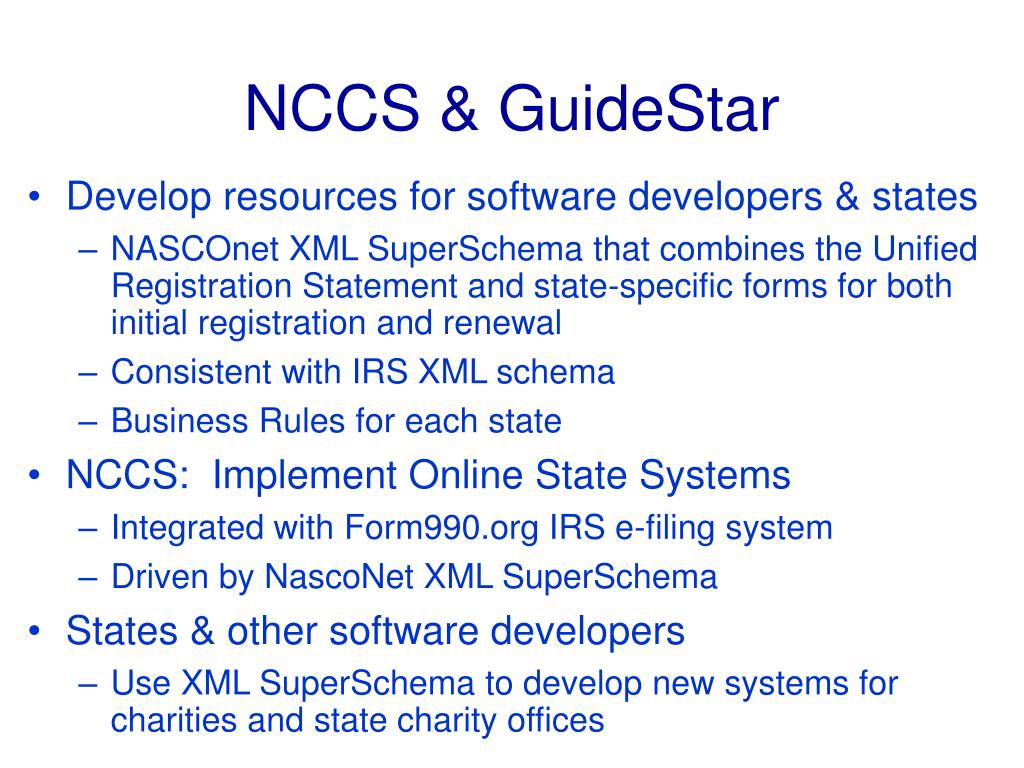 NCCS & GuideStar

• Develop resources for software developers & states
  – NASCOnet XML SuperSchema that combines the Unified Registration Statement and state-specific forms for both initial registration and renewal
  – Consistent with IRS XML schema
  – Business Rules for each state
• NCCS:  Implement Online State Systems
  – Integrated with Form990.org IRS e-filing system
  – Driven by NascoNet XML SuperSchema
• States & other software developers
  – Use XML SuperSchema to develop new systems for charities and state charity offices